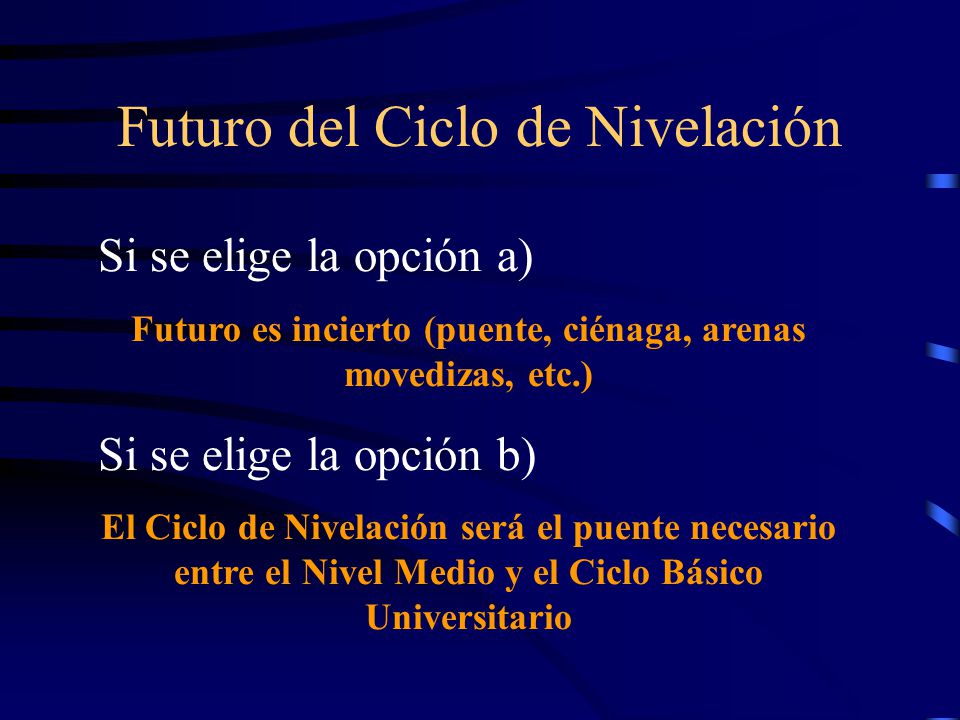 Futuro del Ciclo de Nivelación

Si se elige la opción a)

Futuro es incierto (puente, ciénaga, arenas movedizas, etc.)

Si se elige la opción b)

El Ciclo de Nivelación será el puente necesario entre el Nivel Medio y el Ciclo Básico Universitario